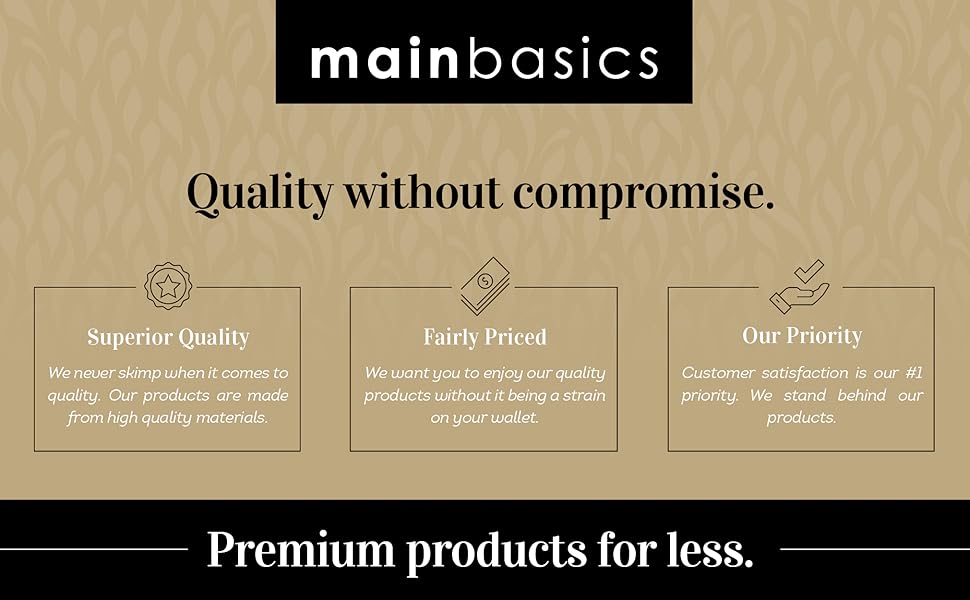 mainbasics

Quality without compromise.

Superior Quality

We never skimp when it comes to quality. Our products are made from high quality materials.

Fairly Priced

We want you to enjoy our quality products without it being a strain on your wallet.

Our Priority

Customer satisfaction is our #1 priority. We stand behind our products.

Premium products for less.